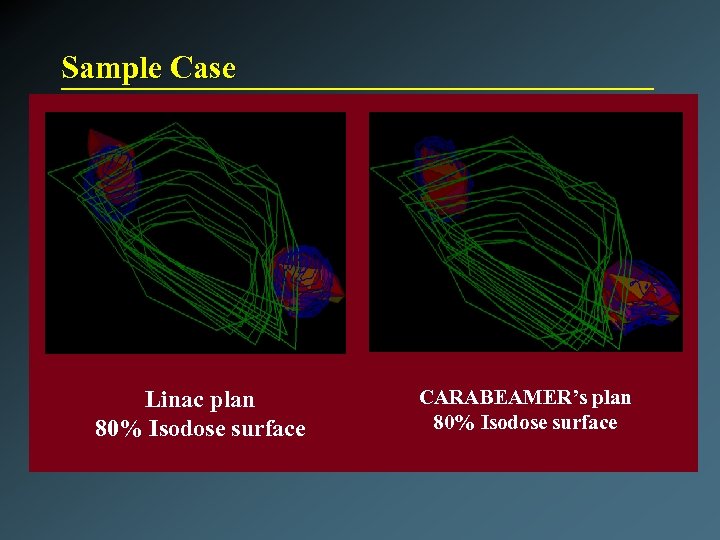 Sample Case

Linac plan
80% Isodose surface

CARABEAMER's plan
80% Isodose surface